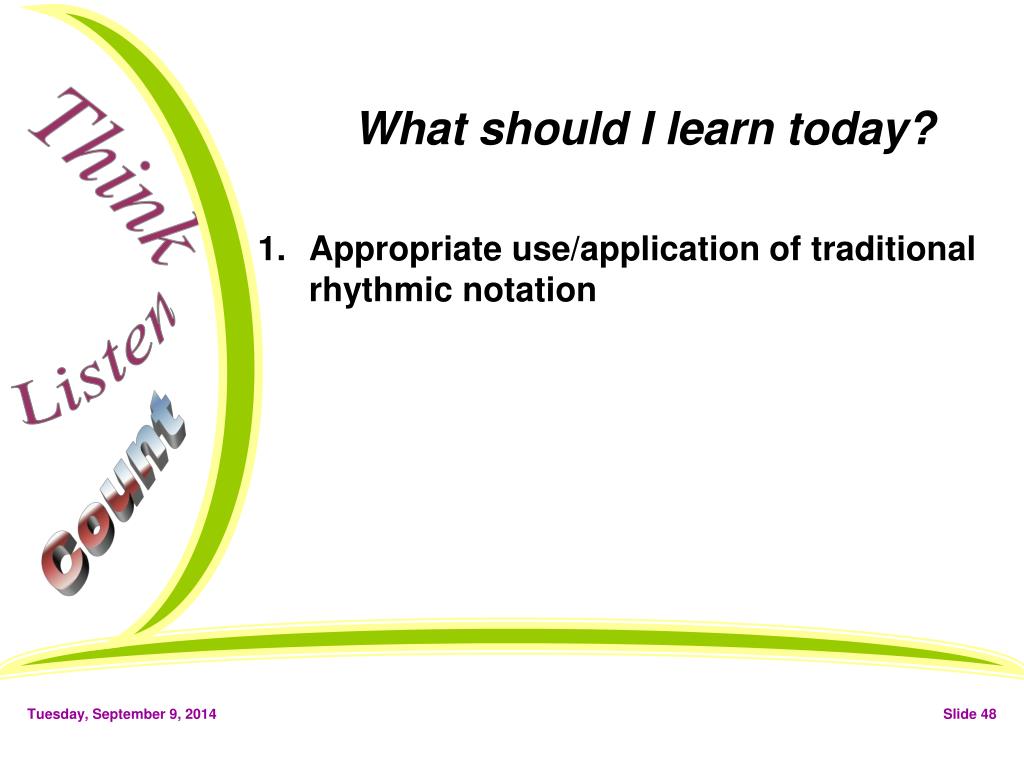 Think
Listen
Count

What should I learn today?

1. Appropriate use/application of traditional rhythmic notation

Tuesday, September 9, 2014

Slide 48